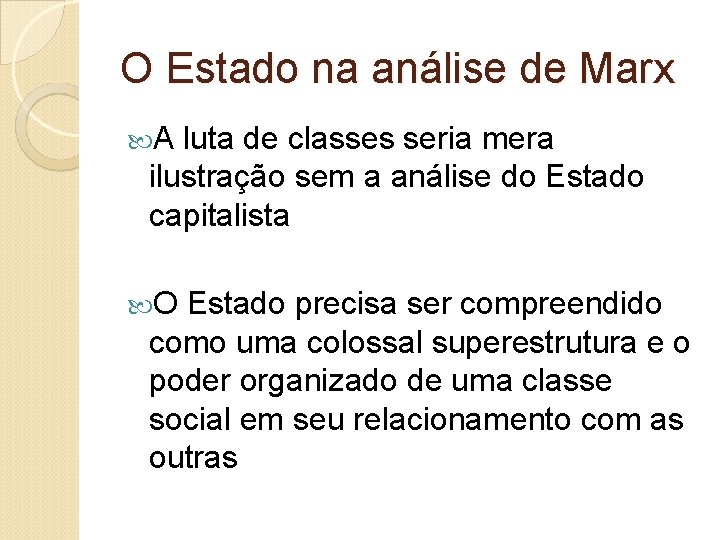 O Estado na análise de Marx

A luta de classes seria mera ilustração sem a análise do Estado capitalista

O Estado precisa ser compreendido como uma colossal superestrutura e o poder organizado de uma classe social em seu relacionamento com as outras